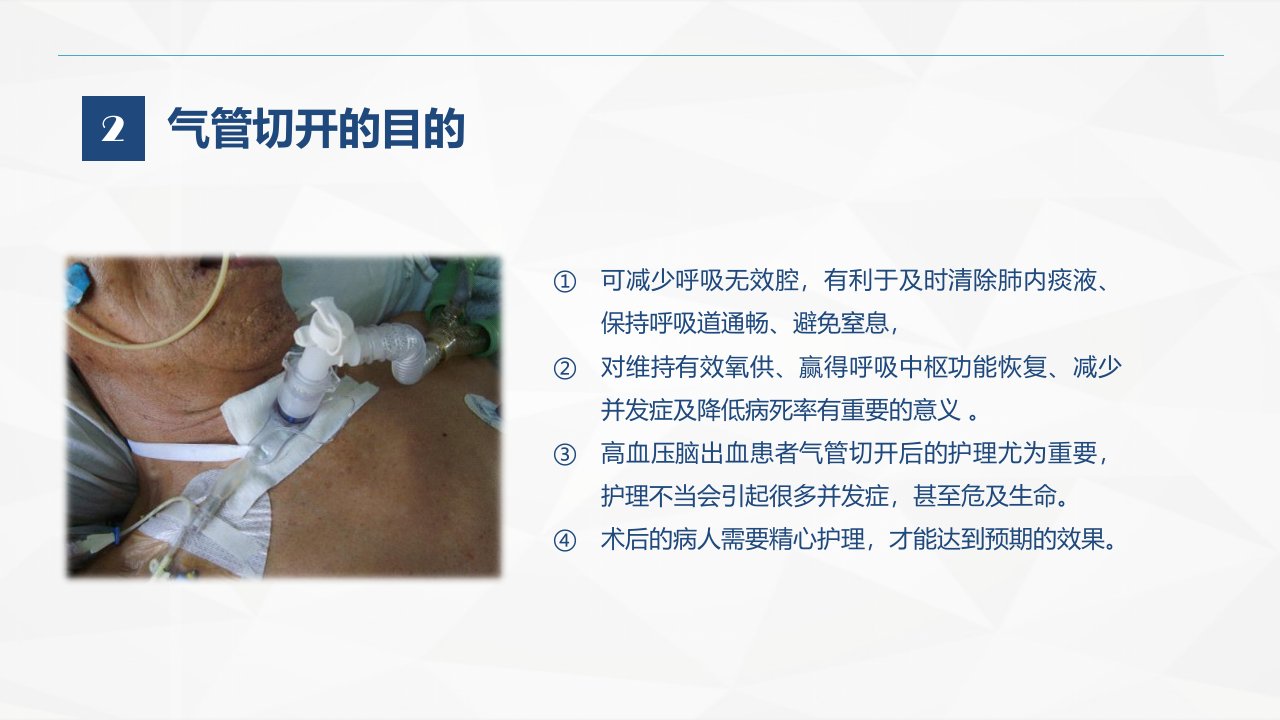 2 气管切开的目的

① 可减少呼吸无效腔，有利于及时清除肺内痰液、保持呼吸道通畅、避免窒息，

② 对维持有效氧供、赢得呼吸中枢功能恢复、减少并发症及降低病死率有重要的意义 。

③ 高血压脑出血患者气管切开后的护理尤为重要，护理不当会引起很多并发症，甚至危及生命。

④ 术后的病人需要精心护理，才能达到预期的效果。